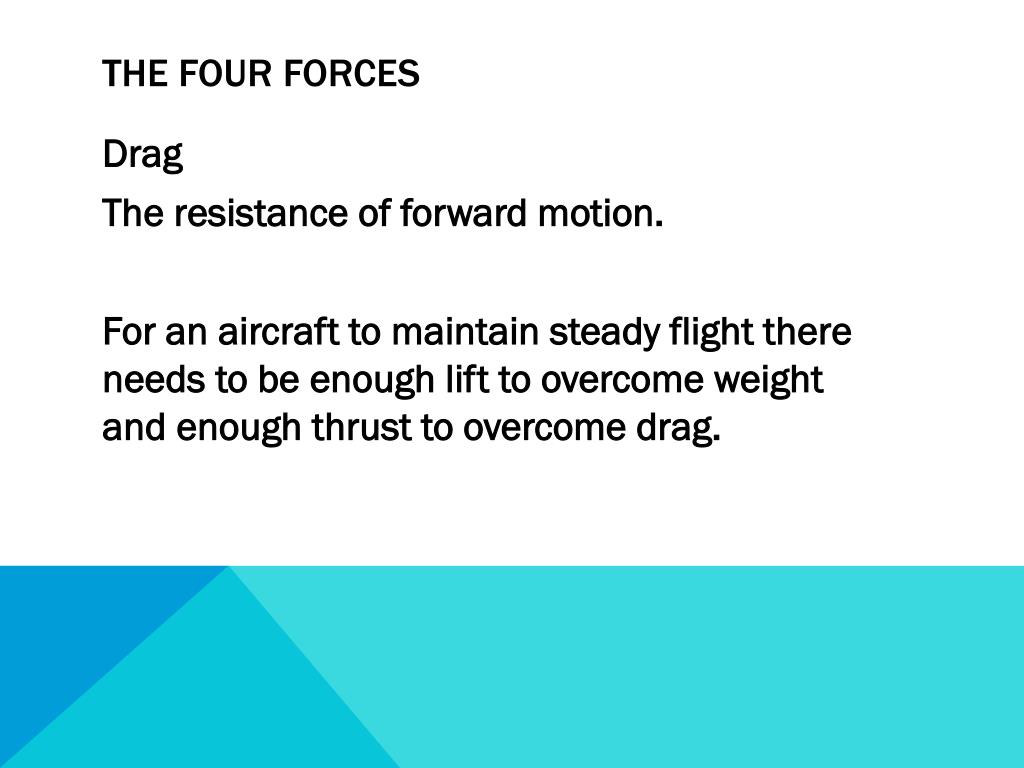 THE FOUR FORCES

Drag

The resistance of forward motion.

For an aircraft to maintain steady flight there needs to be enough lift to overcome weight and enough thrust to overcome drag.